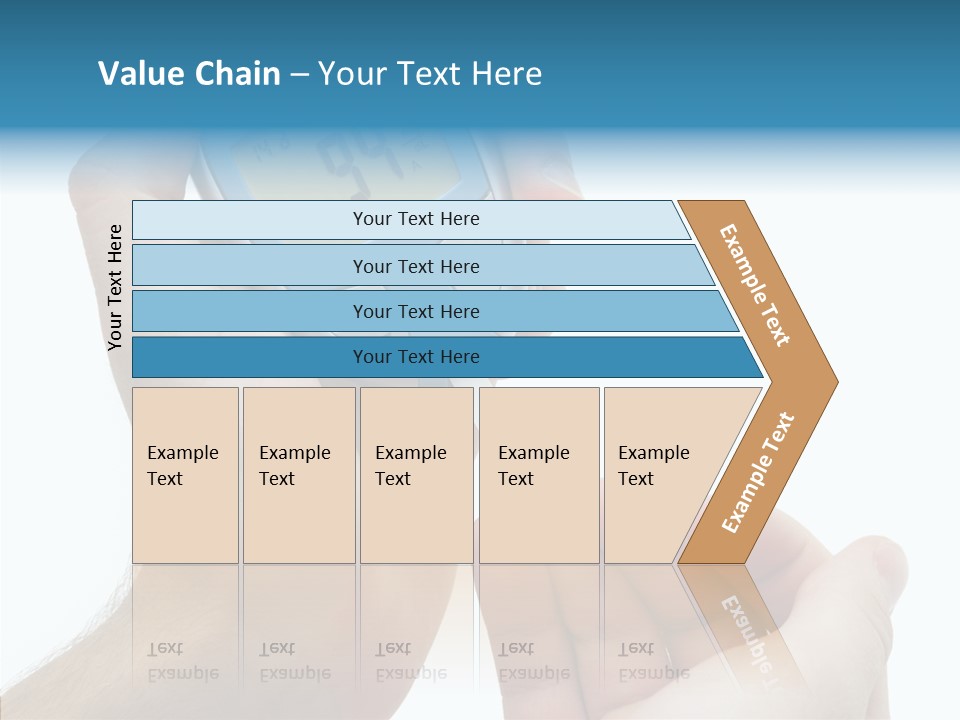 Value Chain – Your Text Here

Your Text Here

Your Text Here

Your Text Here

Your Text Here

Your Text Here

Example Text

Example Text

Example Text

Example Text

Example Text

Example Text

Example Text